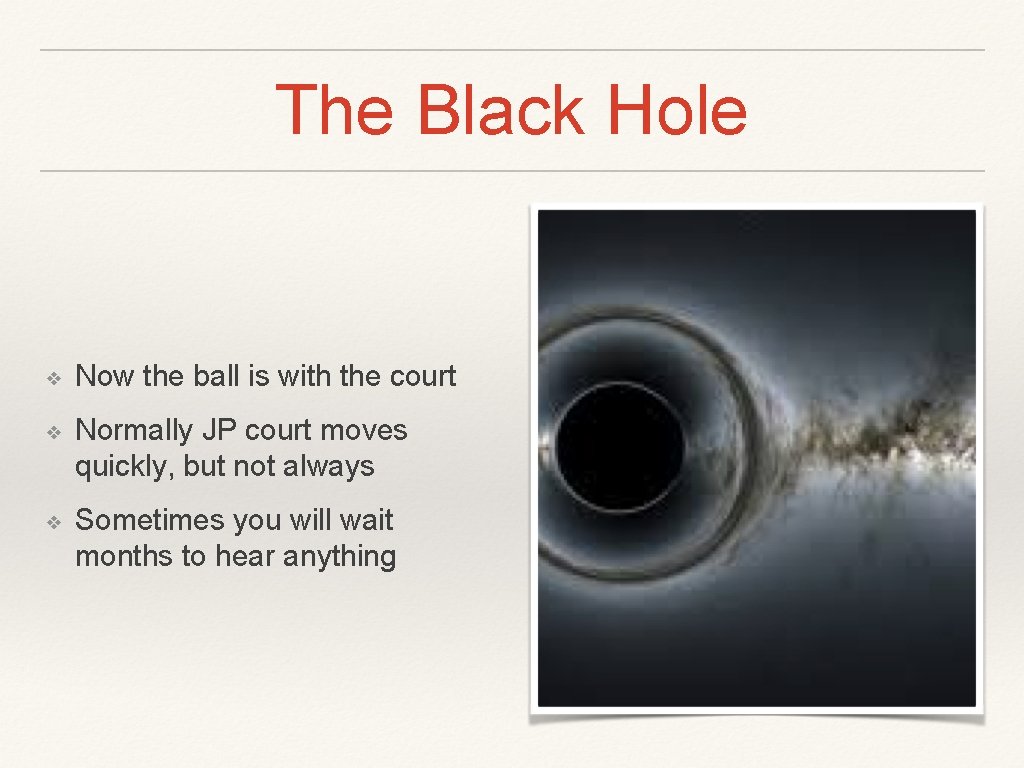 The Black Hole

❖ Now the ball is with the court

❖ Normally JP court moves quickly, but not always

❖ Sometimes you will wait months to hear anything